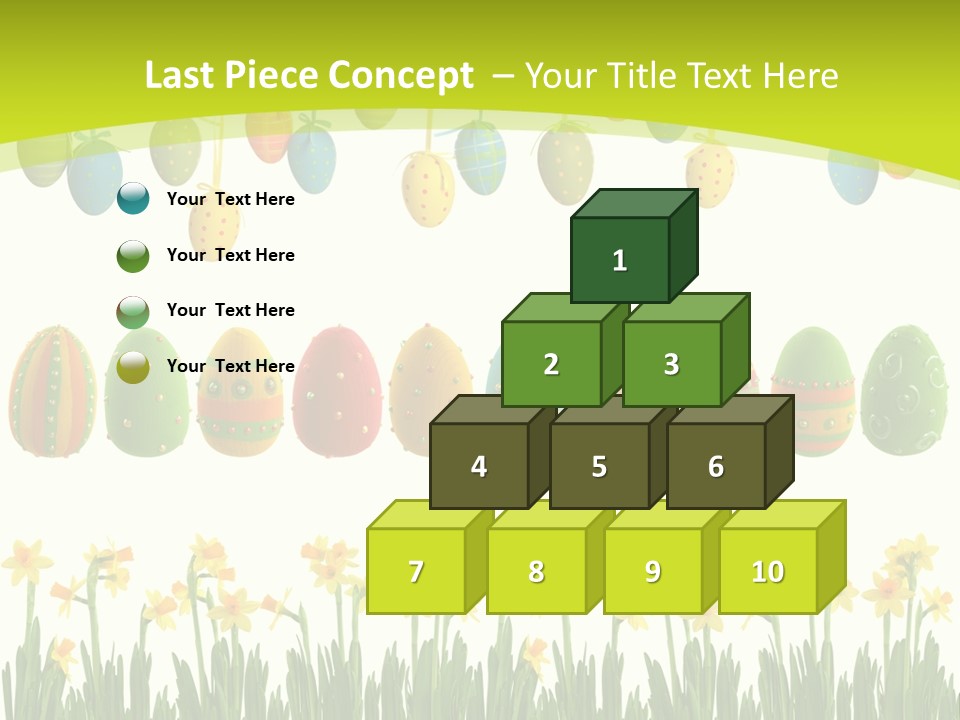 Last Piece Concept – Your Title Text Here

Your Text Here

Your Text Here

Your Text Here

Your Text Here

1

2

3

4

5

6

7

8

9

10